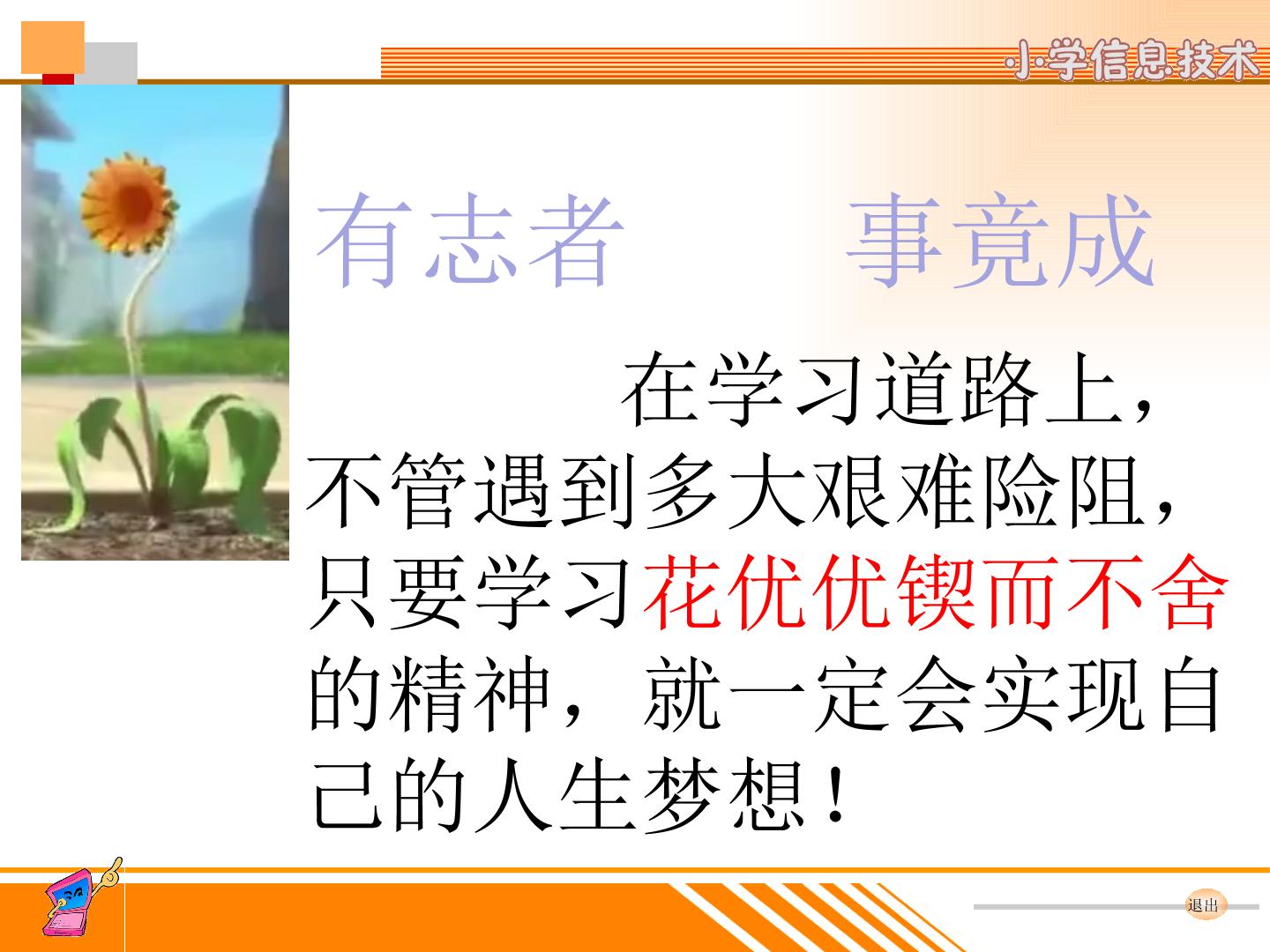 小学信息技术

有志者 事竟成

在学习道路上，不管遇到多大艰难险阻，只要学习花优优锲而不舍的精神，就一定会实现自己的人生梦想！

退出